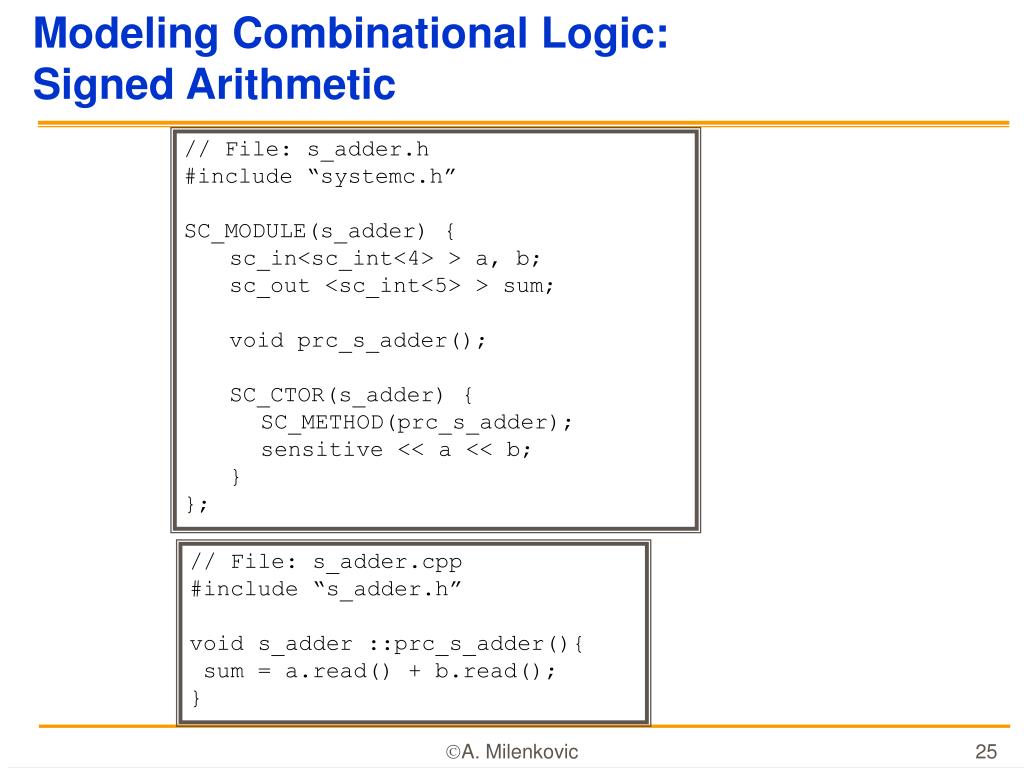 Modeling Combinational Logic:
Signed Arithmetic

// File: s_adder.h
#include “systemc.h”

SC_MODULE(s_adder) {
  sc_in<sc_int<4> > a, b;
  sc_out <sc_int<5> > sum;

  void prc_s_adder();

  SC_CTOR(s_adder) {
    SC_METHOD(prc_s_adder);
    sensitive << a << b;
  }
};

// File: s_adder.cpp
#include “s_adder.h”

void s_adder ::prc_s_adder(){
 sum = a.read() + b.read();
}

©A. Milenkovic

25